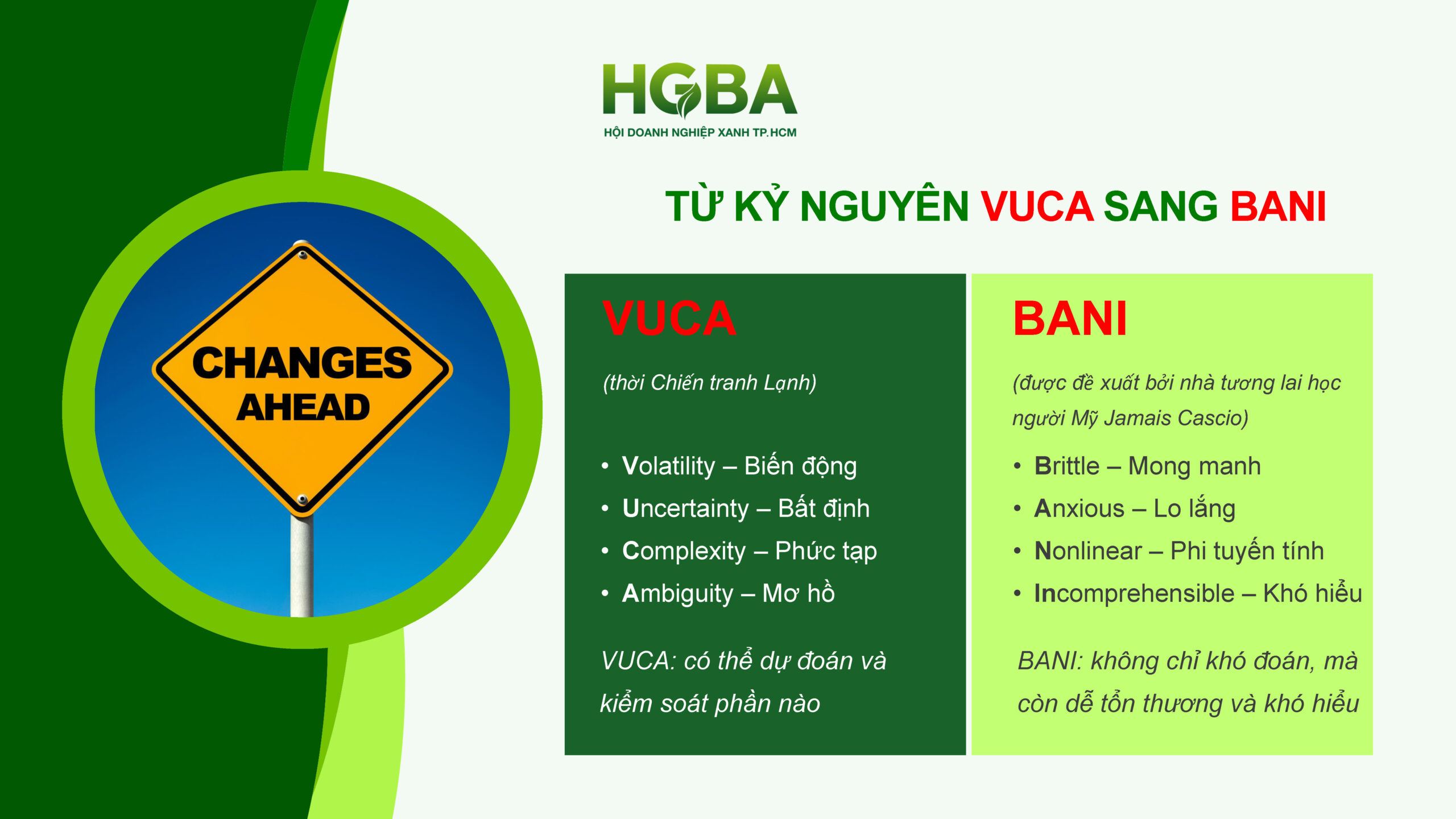 CHANGES AHEAD

HGBA
HỘI DOANH NGHIỆP XANH TP.HCM

TỪ KỶ NGUYÊN VUCA SANG BANI

VUCA

(thời Chiến tranh Lạnh)

• Volatility – Biến động
• Uncertainty – Bất định
• Complexity – Phức tạp
• Ambiguity – Mơ hồ

VUCA: có thể dự đoán và kiểm soát phần nào

BANI

(được đề xuất bởi nhà tương lai học người Mỹ Jamais Cascio)

• Brittle – Mong manh
• Anxious – Lo lắng
• Nonlinear – Phi tuyến tính
• Incomprehensible – Khó hiểu

BANI: không chỉ khó đoán, mà còn dễ tổn thương và khó hiểu